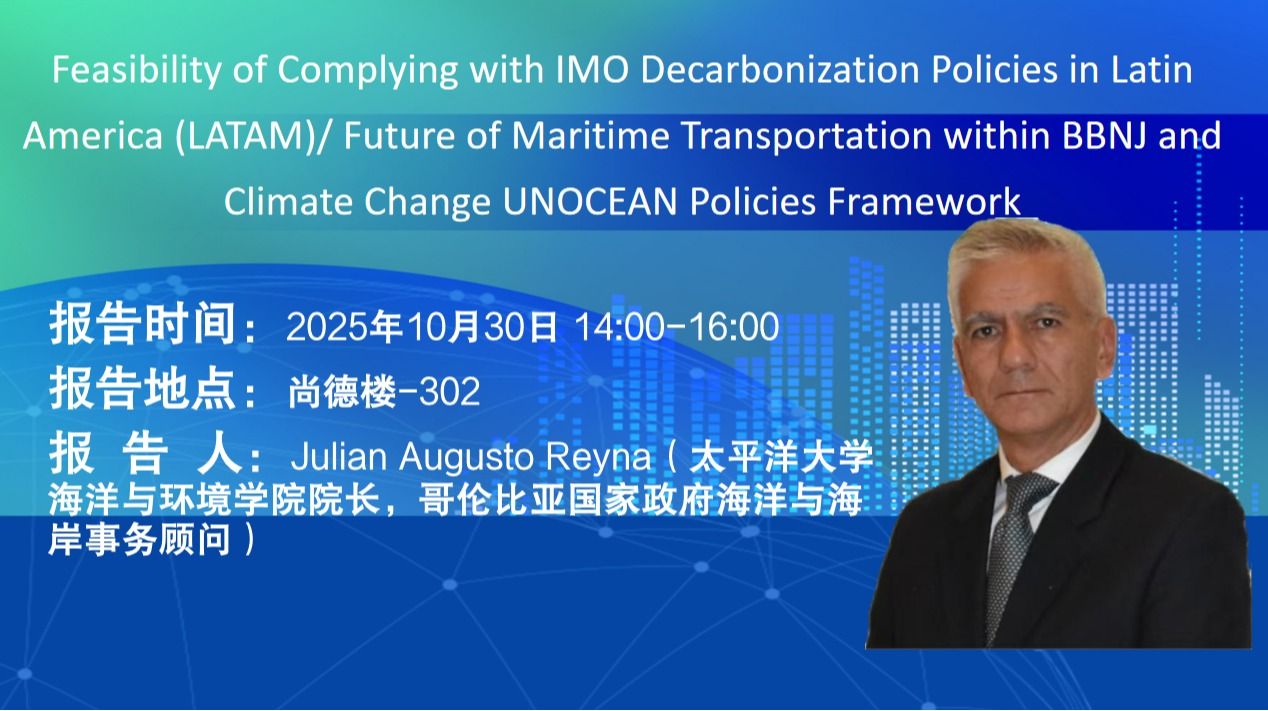 Feasibility of Complying with IMO Decarbonization Policies in Latin America (LATAM)/ Future of Maritime Transportation within BBNJ and Climate Change UNOCEAN Policies Framework

报告时间：2025年10月30日 14:00-16:00

报告地点：尚德楼-302

报 告 人：Julian Augusto Reyna（太平洋大学海洋与环境学院院长，哥伦比亚国家政府海洋与海岸事务顾问）